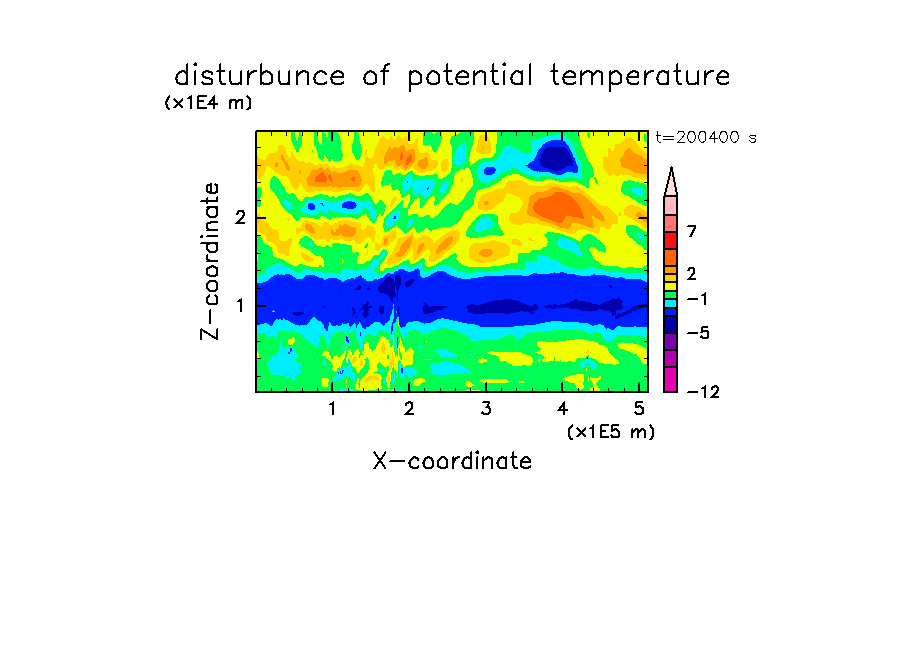 disturbunce of potential temperature
(x1E4 m)
t=200400 s
Z-coordinate
2
1
7
2
−1
−5
−12
1
2
3
4
5
(x1E5 m)
X-coordinate